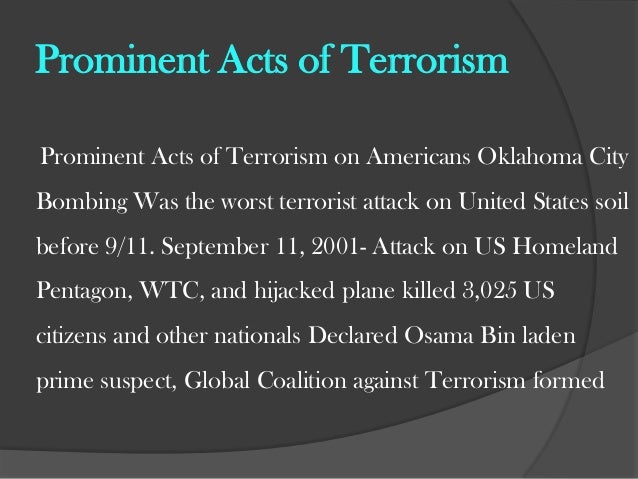 Prominent Acts of Terrorism

Prominent Acts of Terrorism on Americans Oklahoma City Bombing Was the worst terrorist attack on United States soil before 9/11. September 11, 2001- Attack on US Homeland Pentagon, WTC, and hijacked plane killed 3,025 US citizens and other nationals Declared Osama Bin laden prime suspect, Global Coalition against Terrorism formed